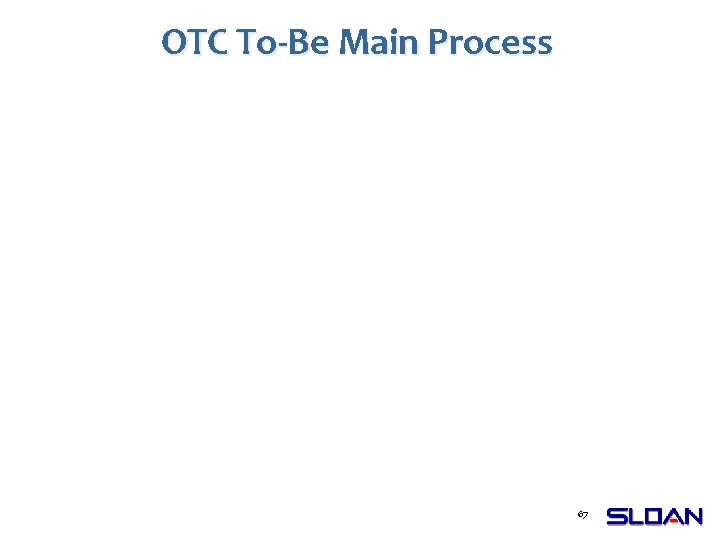 OTC To-Be Main Process

67

SLOAN